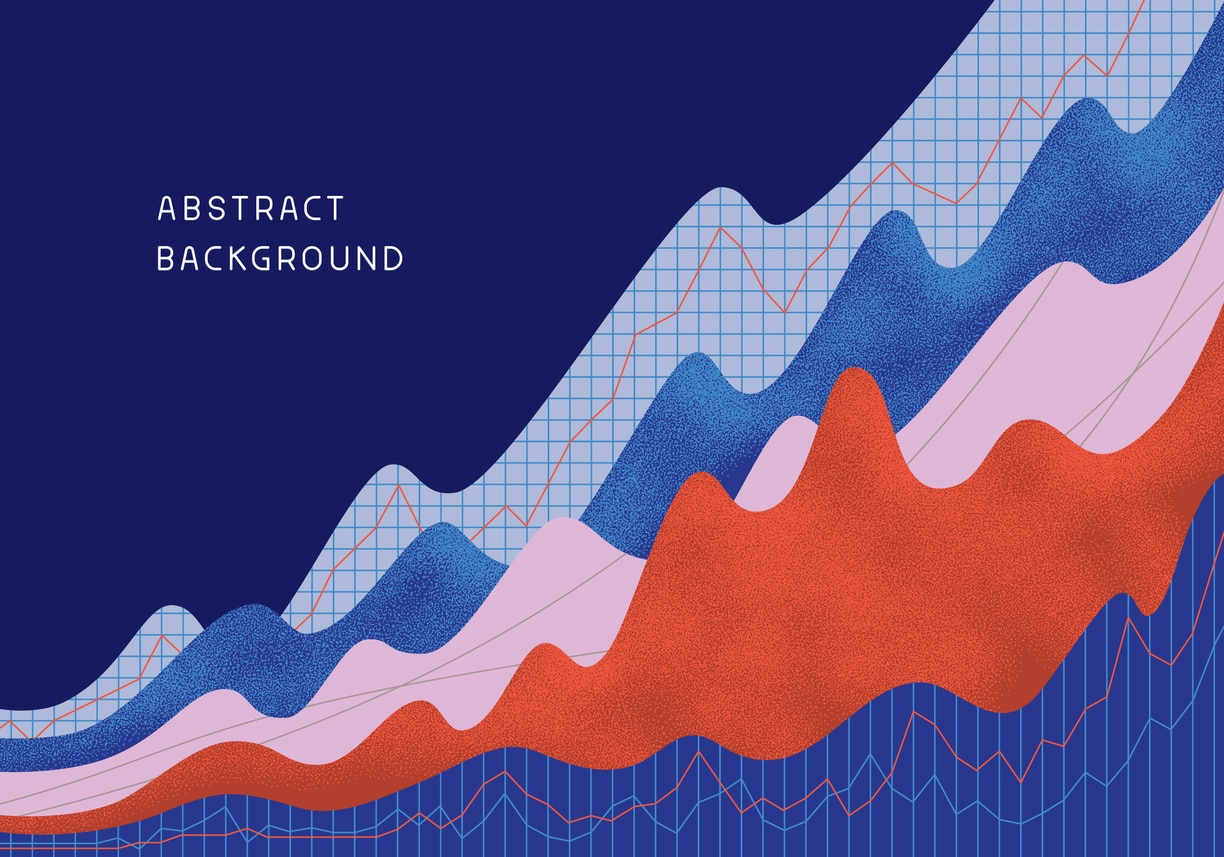 ABSTRACT
BACKGROUND